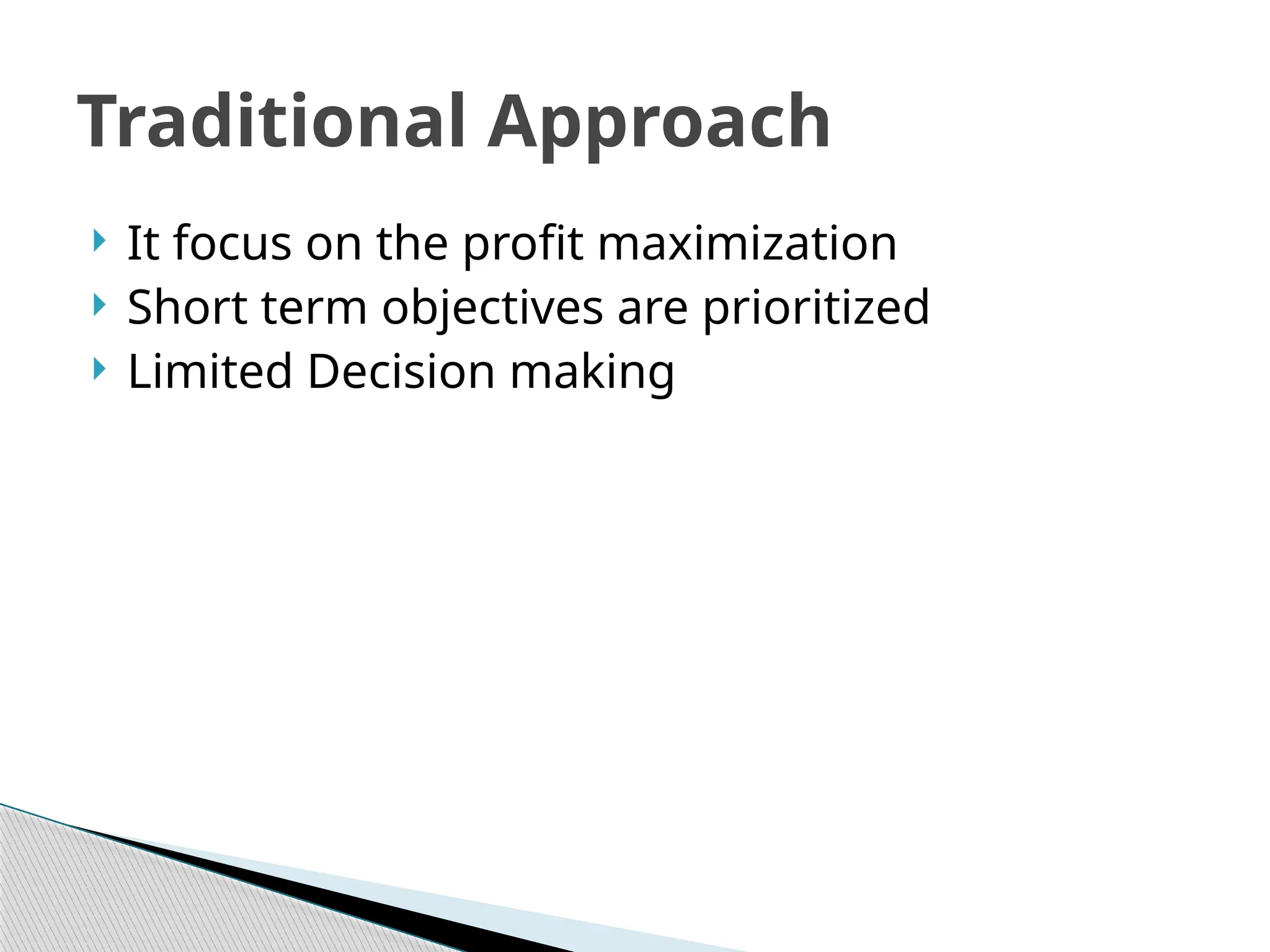 Traditional Approach

It focus on the profit maximization
Short term objectives are prioritized
Limited Decision making